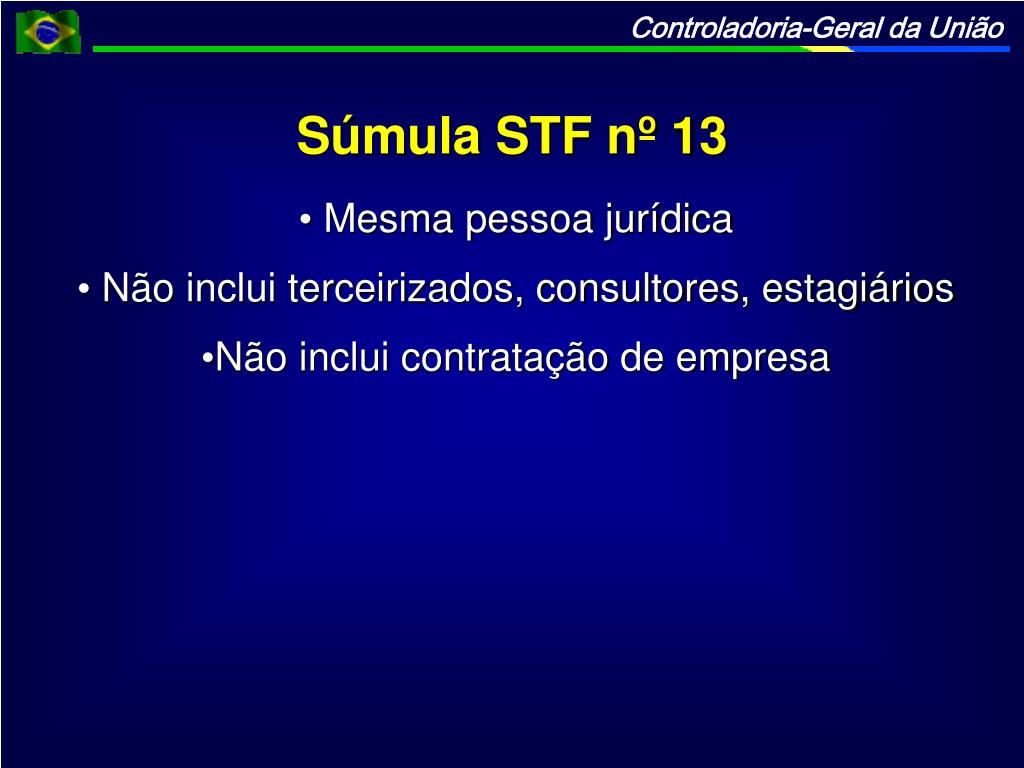 Controladoria-Geral da União

Súmula STF nº 13

• Mesma pessoa jurídica

• Não inclui terceirizados, consultores, estagiários

•Não inclui contratação de empresa